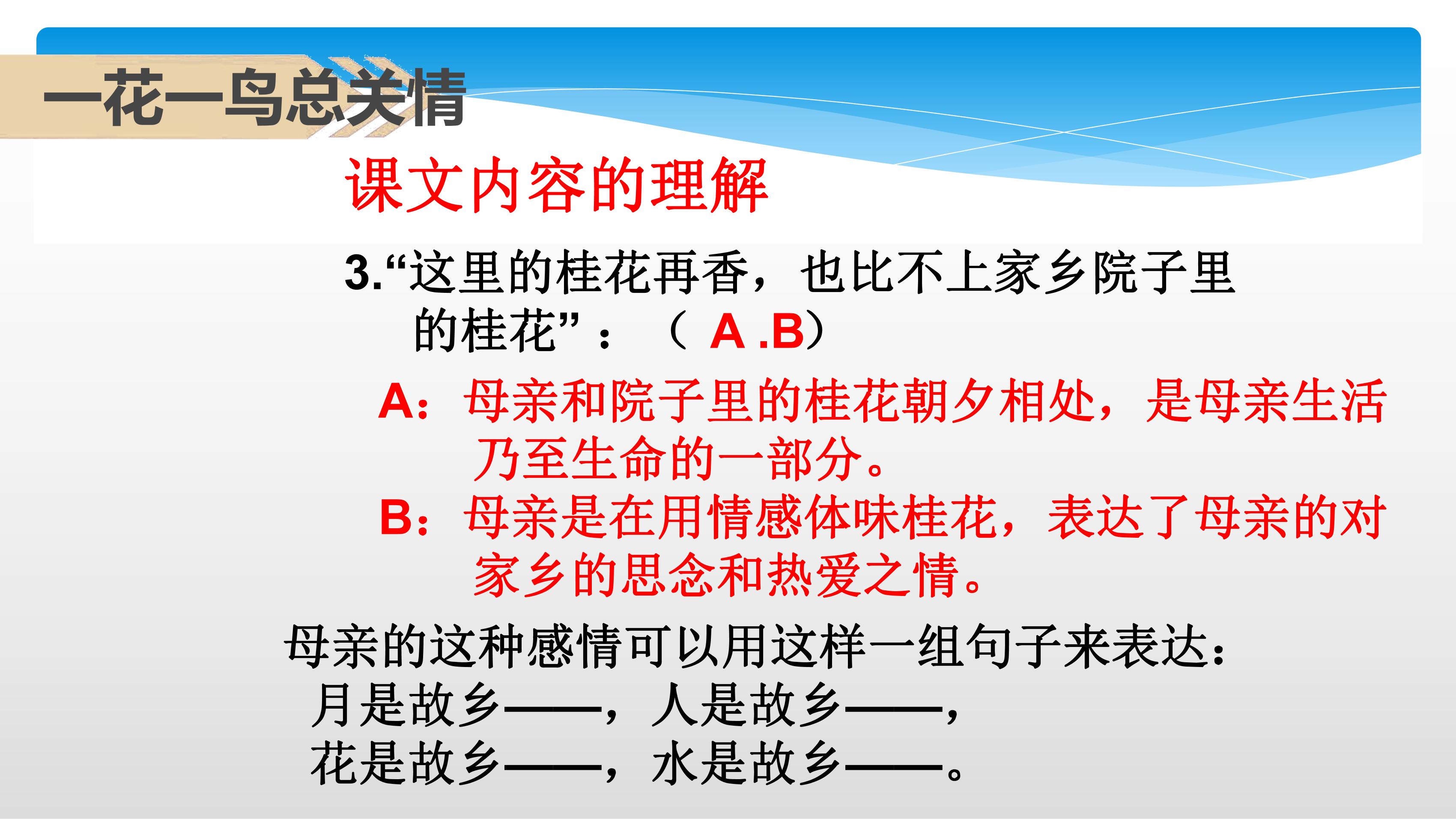 一花一鸟总关情

课文内容的理解

3.“这里的桂花再香，也比不上家乡院子里的桂花”：（ A .B）

A：母亲和院子里的桂花朝夕相处，是母亲生活乃至生命的一部分。

B：母亲是在用情感体味桂花，表达了母亲的对家乡的思念和热爱之情。

母亲的这种感情可以用这样一组句子来表达：
月是故乡——，人是故乡——，
花是故乡——，水是故乡——。